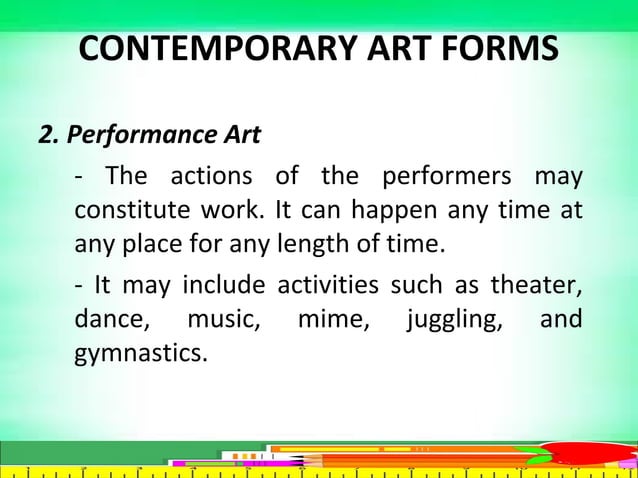 CONTEMPORARY ART FORMS

2. Performance Art

- The actions of the performers may constitute work. It can happen any time at any place for any length of time.

- It may include activities such as theater, dance, music, mime, juggling, and gymnastics.